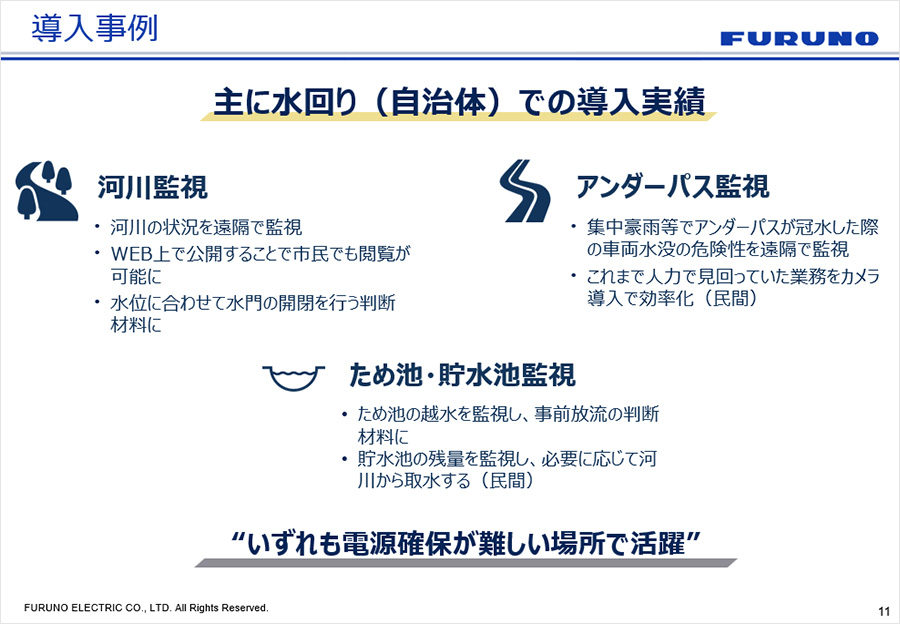 導入事例

FURUNO

主に水回り（自治体）での導入実績

河川監視

・河川の状況を遠隔で監視
・WEB上で公開することで市民でも閲覧が可能に
・水位に合わせて水門の開閉を行う判断材料に

アンダーパス監視

・集中豪雨等でアンダーパスが冠水した際の車両水没の危険性を遠隔で監視
・これまで人力で見回っていた業務をカメラ導入で効率化（民間）

ため池・貯水池監視

・ため池の越水を監視し、事前放流の判断材料に
・貯水池の残量を監視し、必要に応じて河川から取水する（民間）

“いずれも電源確保が難しい場所で活躍”

FURUNO ELECTRIC CO., LTD. All Rights Reserved.

11